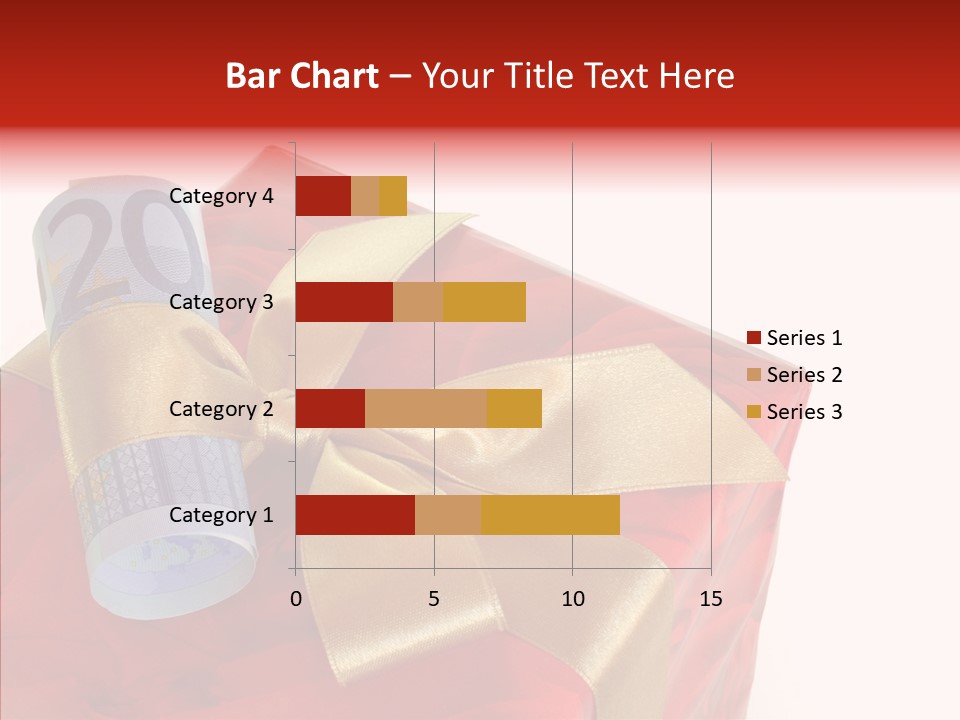 Bar Chart – Your Title Text Here

Category 4
Category 3
Category 2
Category 1

0 5 10 15

Series 1
Series 2
Series 3

20